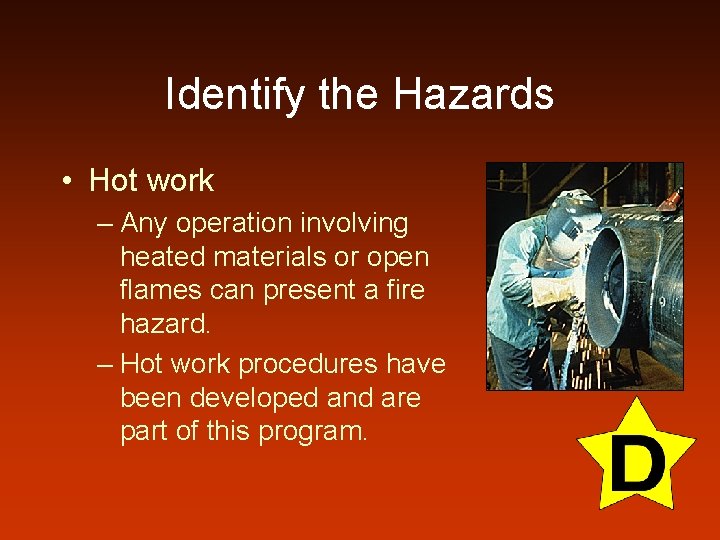 Identify the Hazards

• Hot work
– Any operation involving heated materials or open flames can present a fire hazard.
– Hot work procedures have been developed and are part of this program.

D